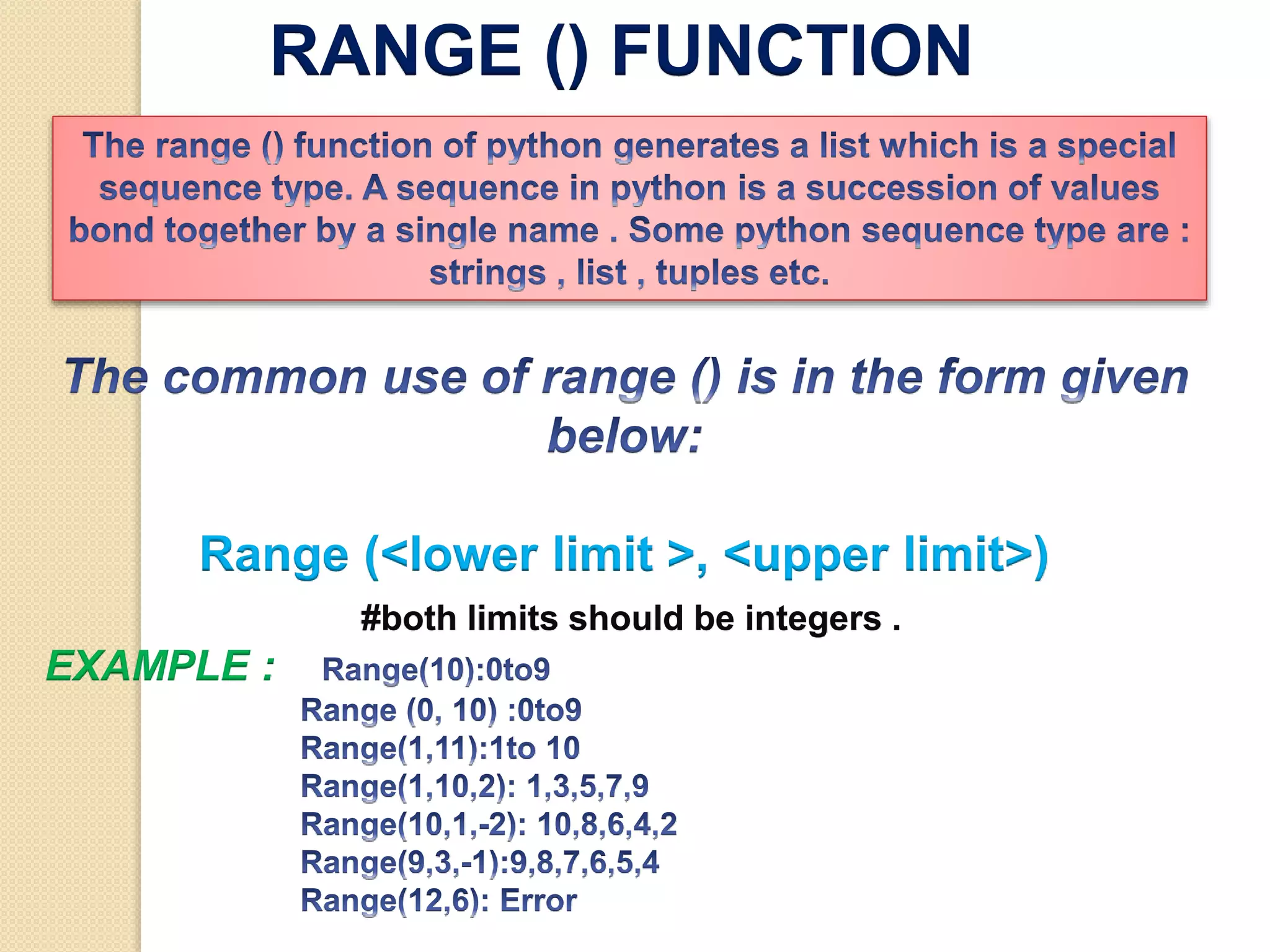 RANGE () FUNCTION

The range () function of python generates a list which is a special sequence type. A sequence in python is a succession of values bond together by a single name . Some python sequence type are : strings , list , tuples etc.

The common use of range () is in the form given below:

Range (<lower limit >, <upper limit>)

#both limits should be integers .

EXAMPLE : Range(10):0to9
Range (0, 10) :0to9
Range(1,11):1to 10
Range(1,10,2): 1,3,5,7,9
Range(10,1,-2): 10,8,6,4,2
Range(9,3,-1):9,8,7,6,5,4
Range(12,6): Error